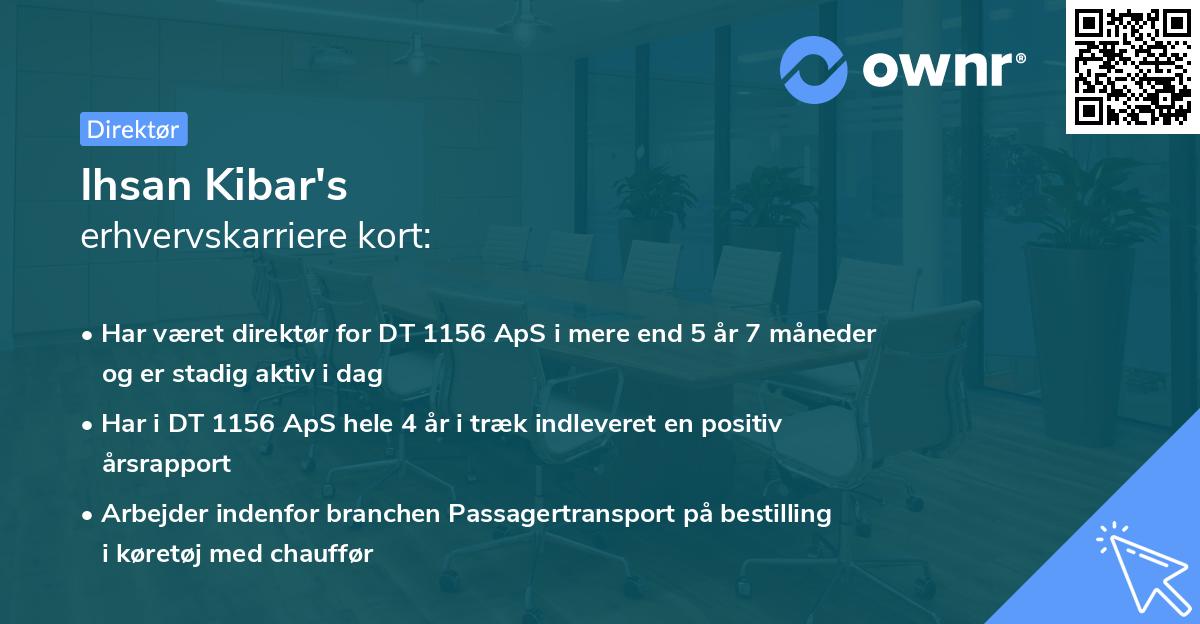 ownr®

Direktør

Ihsan Kibar's
erhvervskarriere kort:

• Har været direktør for DT 1156 ApS i mere end 5 år 7 måneder og er stadig aktiv i dag
• Har i DT 1156 ApS hele 4 år i træk indleveret en positiv årsrapport
• Arbejder indenfor branchen Passagertransport på bestilling i køretøj med chauffør